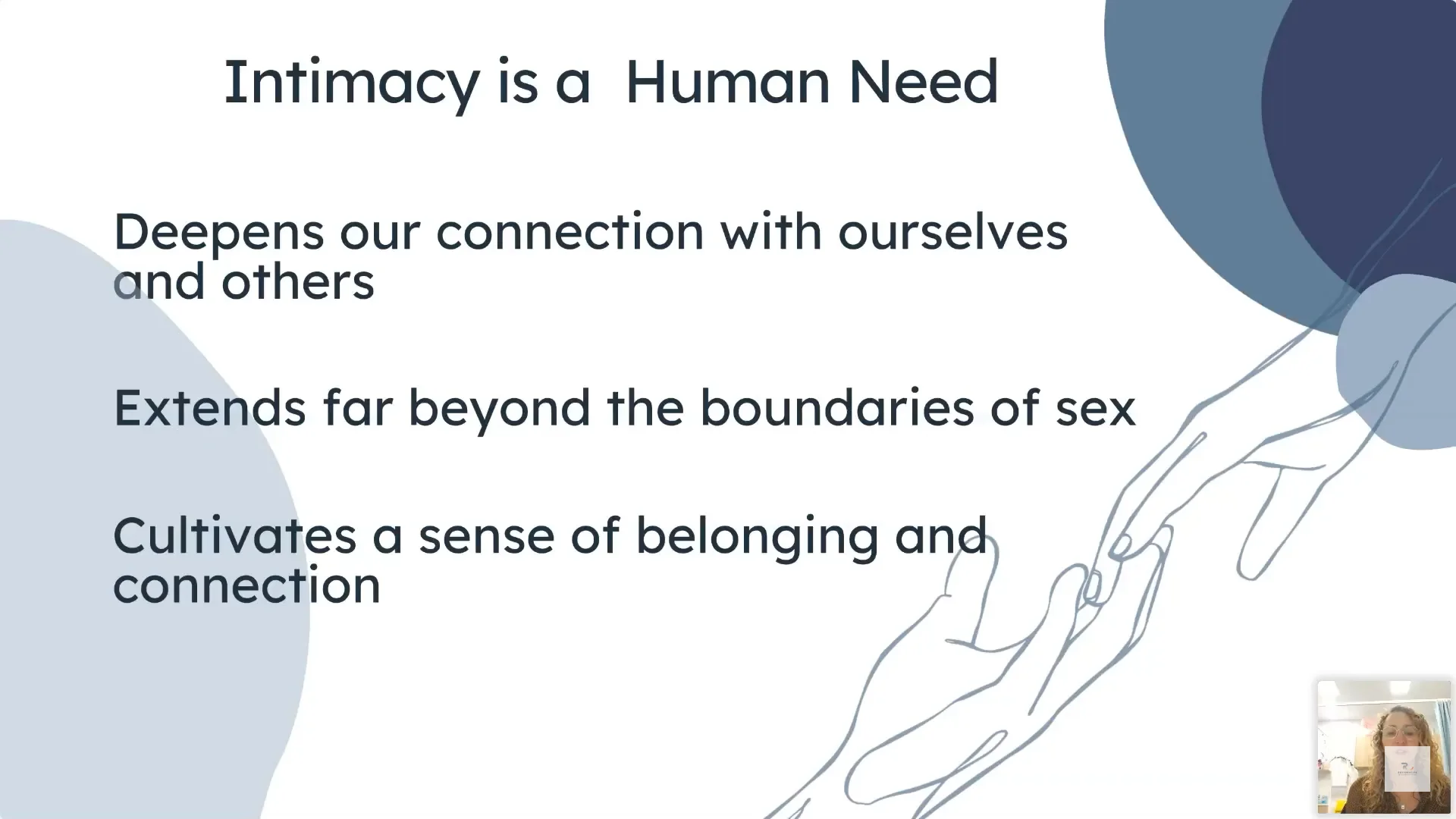 Intimacy is a  Human Need

Deepens our connection with ourselves and others

Extends far beyond the boundaries of sex

Cultivates a sense of belonging and connection